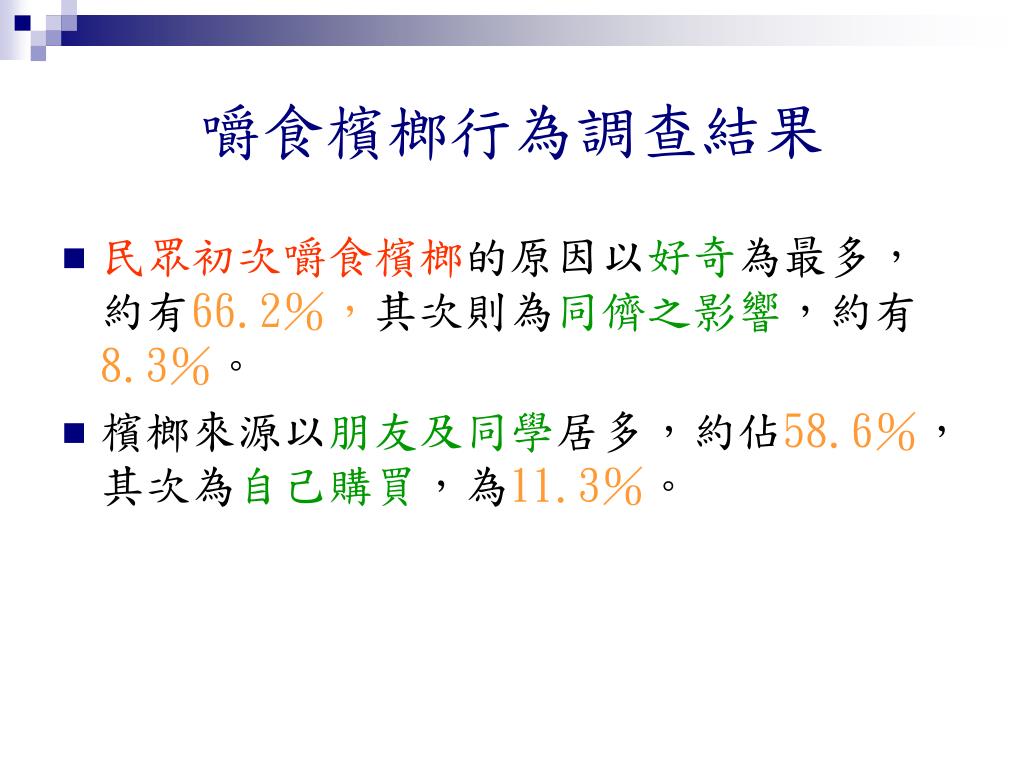 嚼食檳榔行為調查結果

■ 民眾初次嚼食檳榔的原因以好奇為最多，約有66.2%，其次則為同儕之影響，約有8.3%。

■ 檳榔來源以朋友及同學居多，約佔58.6%，其次為自己購買，為11.3%。